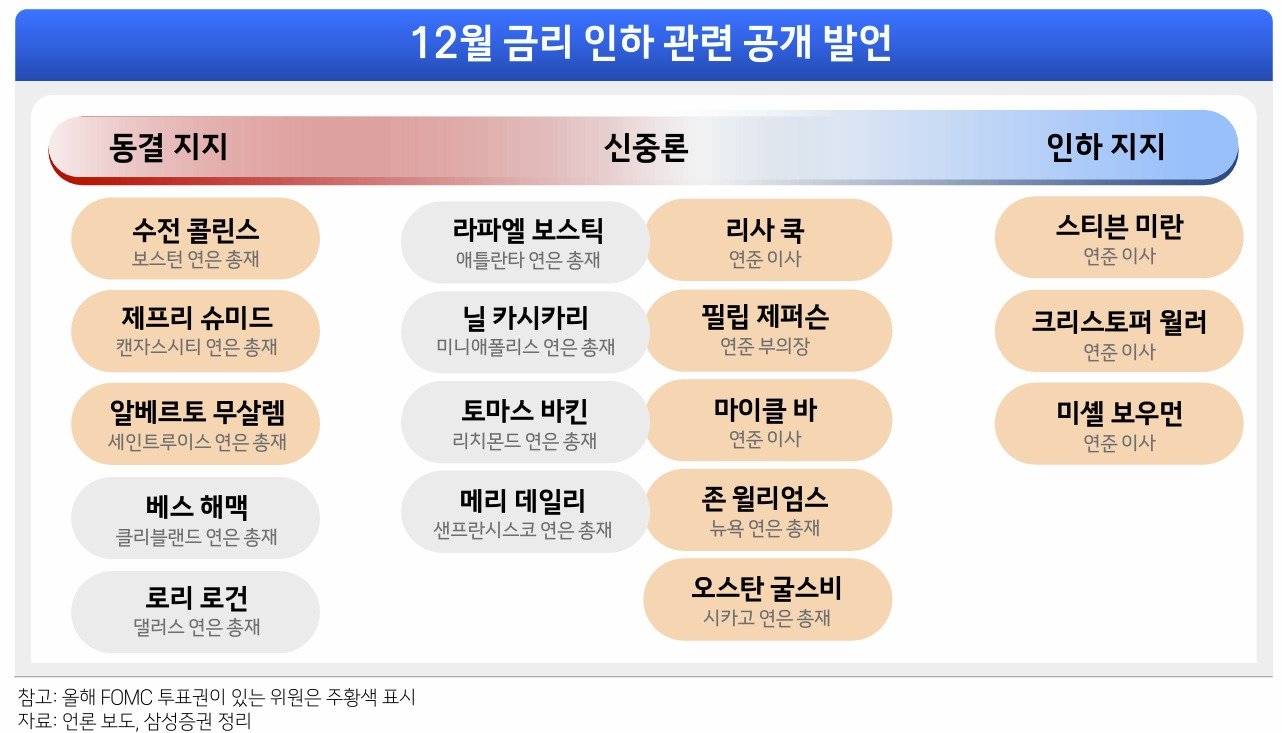 12월 금리 인하 관련 공개 발언

동결 지지

신중론

인하 지지

수전 콜린스
보스턴 연은 총재

제프리 슈미드
캔자스시티 연은 총재

알베르토 무살렘
세인트루이스 연은 총재

베스 해맥
클리블랜드 연은 총재

로리 로건
댈러스 연은 총재

라파엘 보스틱
애틀란타 연은 총재

닐 카시카리
미니애폴리스 연은 총재

토마스 바킨
리치몬드 연은 총재

메리 데일리
샌프란시스코 연은 총재

리사 쿡
연준 이사

필립 제퍼슨
연준 부의장

마이클 바
연준 이사

존 윌리엄스
뉴욕 연은 총재

오스탄 굴스비
시카고 연은 총재

스티븐 미란
연준 이사

크리스토퍼 월러
연준 이사

미셸 보우먼
연준 이사

참고: 올해 FOMC 투표권이 있는 위원은 주황색 표시
자료: 언론 보도, 삼성증권 정리